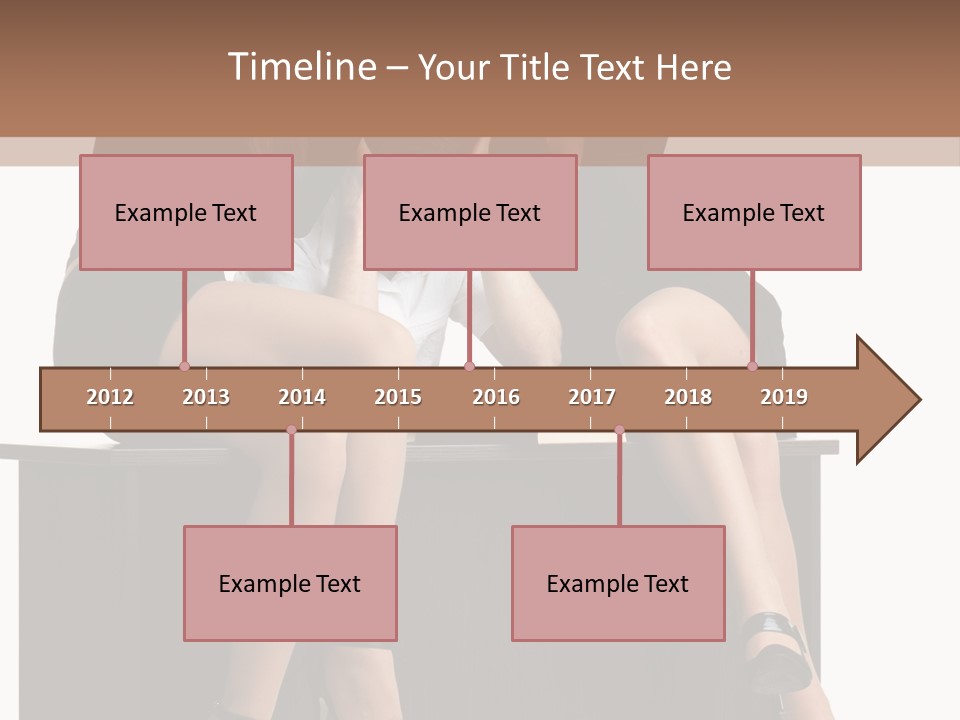 Timeline – Your Title Text Here

Example Text

Example Text

Example Text

2012 2013 2014 2015 2016 2017 2018 2019

Example Text

Example Text